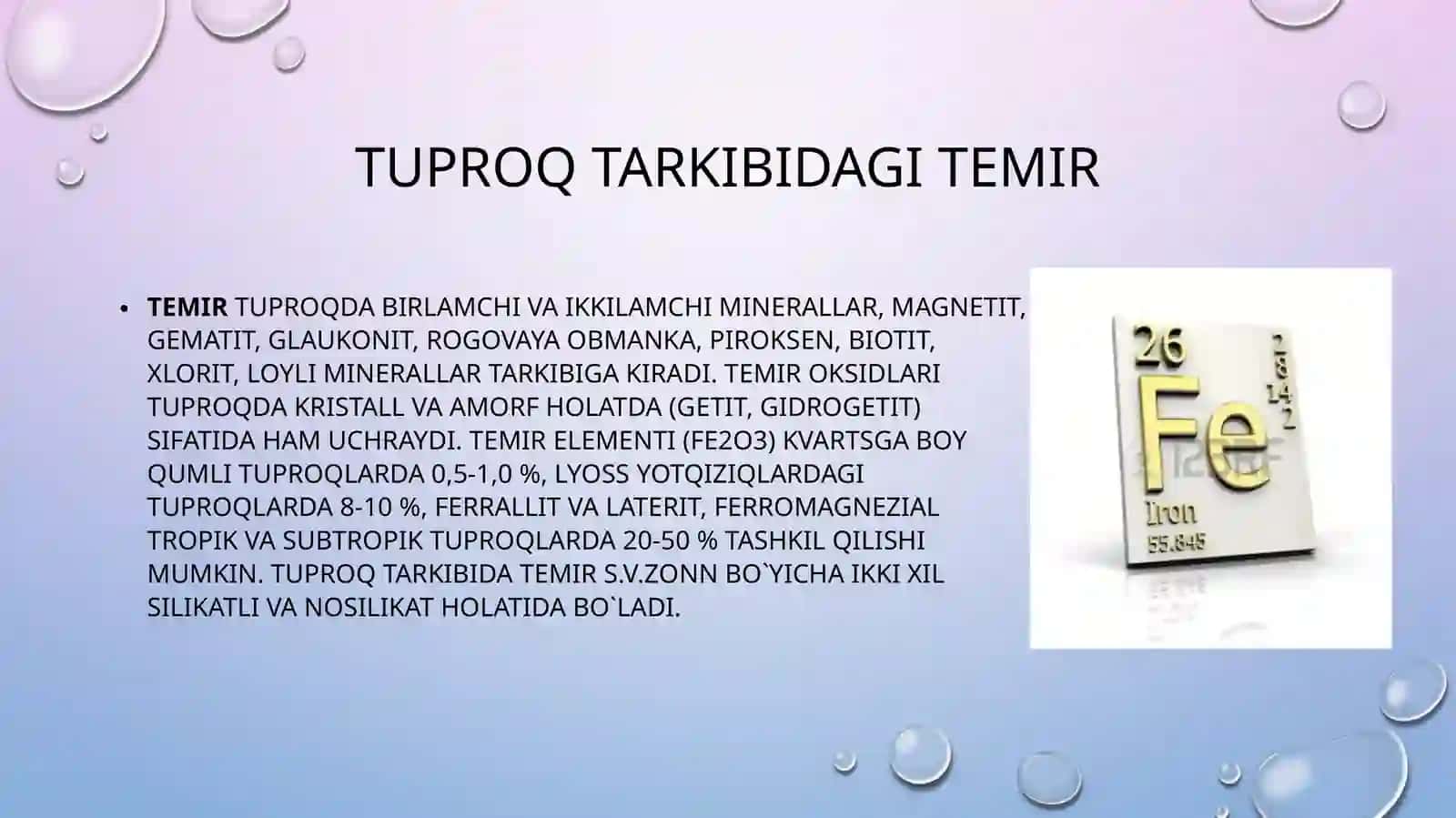 TUPROQ TARKIBIDAGI TEMIR

• **TEMIR** TUPROQDA BIRLAMCHI VA IKKILAMCHI MINERALLAR, MAGNETIT, GEMATIT, GLAUKONIT, ROGOVAYA OBMANKA, PIROKSEN, BIOTIT, XLORIT, LOYLI MINERALLAR TARKIBIGA KIRADI. TEMIR OKSIDLARI TUPROQDA KRISTALL VA AMORF HOLATDA (GETIT, GIDROGETIT) SIFATIDA HAM UCHRAYDI. TEMIR ELEMENTI (FE2O3) KVARTSGA BOY QUMLI TUPROQLARDA 0,5-1,0 %, LYOSS YOTQIZIQLARDAGI TUPROQLARDA 8-10 %, FERRALLIT VA LATERIT, FERROMAGNEZIAL TROPIK VA SUBTROPIK TUPROQLARDA 20-50 % TASHKIL QILISHI MUMKIN. TUPROQ TARKIBIDA TEMIR S.V.ZONN BO`YICHA IKKI XIL SILIKATLI VA NOSILIKAT HOLATIDA BO`LADI.

26
2
8
14
2
Fe
Iron
55.845